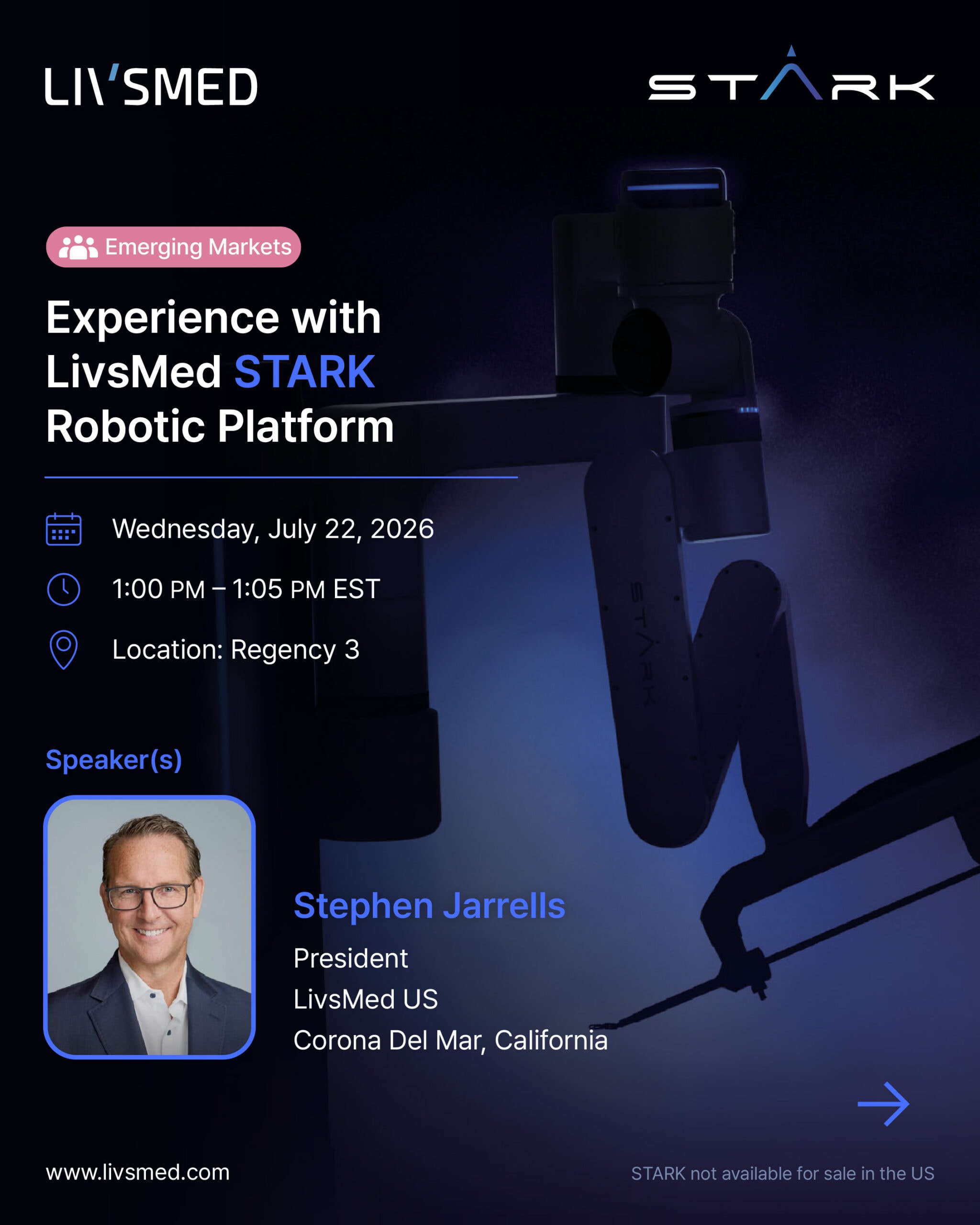 LIV'SMED

STARK

Emerging Markets

Experience with LivsMed STARK Robotic Platform

Wednesday, July 22, 2026

1:00 PM – 1:05 PM EST

Location: Regency 3

Speaker(s)

Stephen Jarrells

President
LivsMed US
Corona Del Mar, California

www.livsmed.com

STARK not available for sale in the US